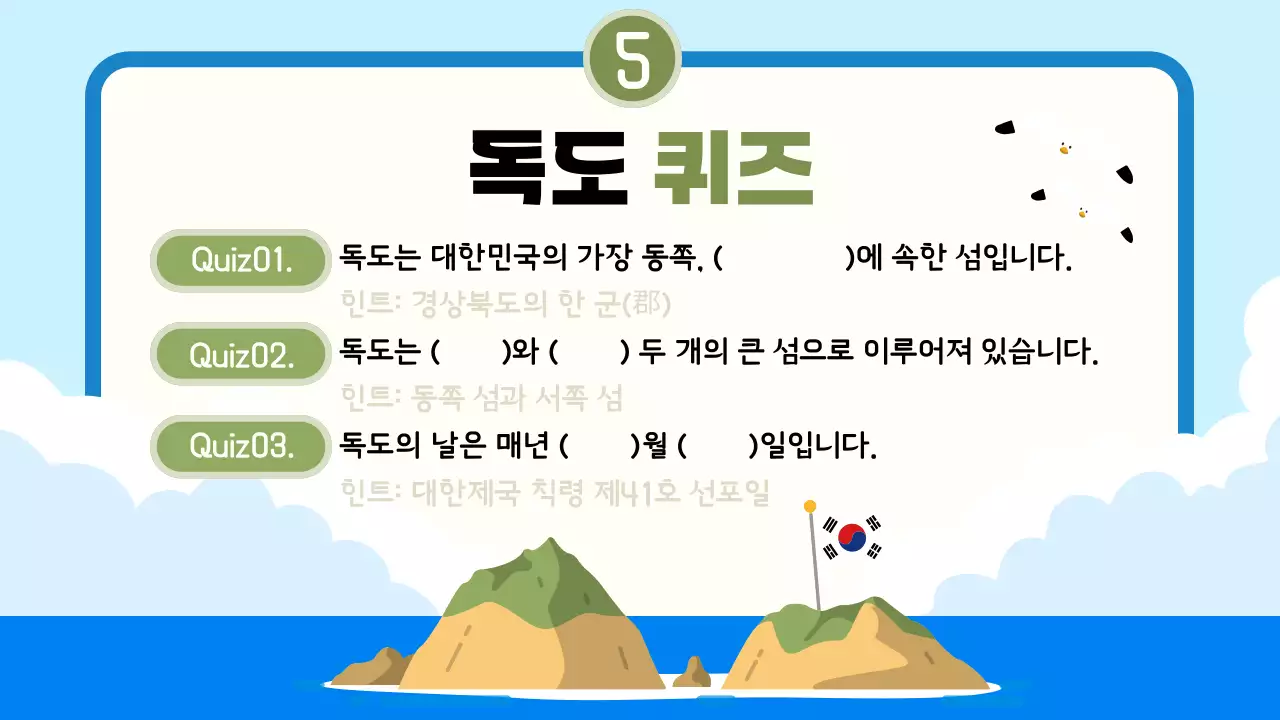 5

독도 퀴즈

Quiz01. 독도는 대한민국의 가장 동쪽, (                )에 속한 섬입니다.
힌트: 경상북도의 한 군(郡)

Quiz02. 독도는 (        )와 (        ) 두 개의 큰 섬으로 이루어져 있습니다.
힌트: 동쪽 섬과 서쪽 섬

Quiz03. 독도의 날은 매년 (        )월 (        )일입니다.
힌트: 대한제국 칙령 제41호 선포일